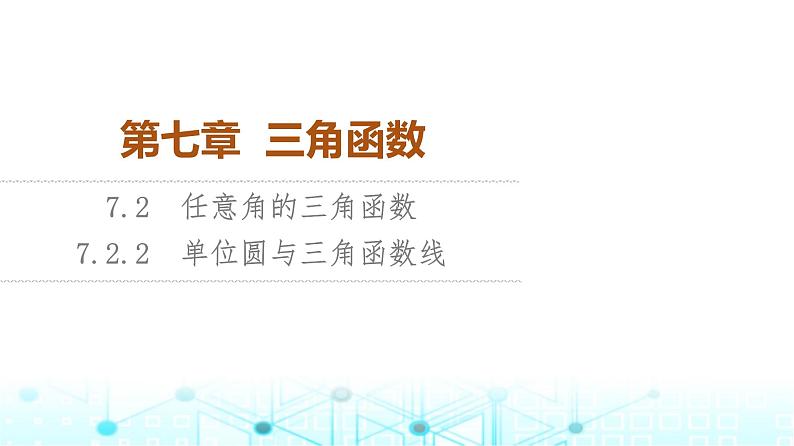 第七章 三角函数

7.2 任意角的三角函数
7.2.2 单位圆与三角函数线